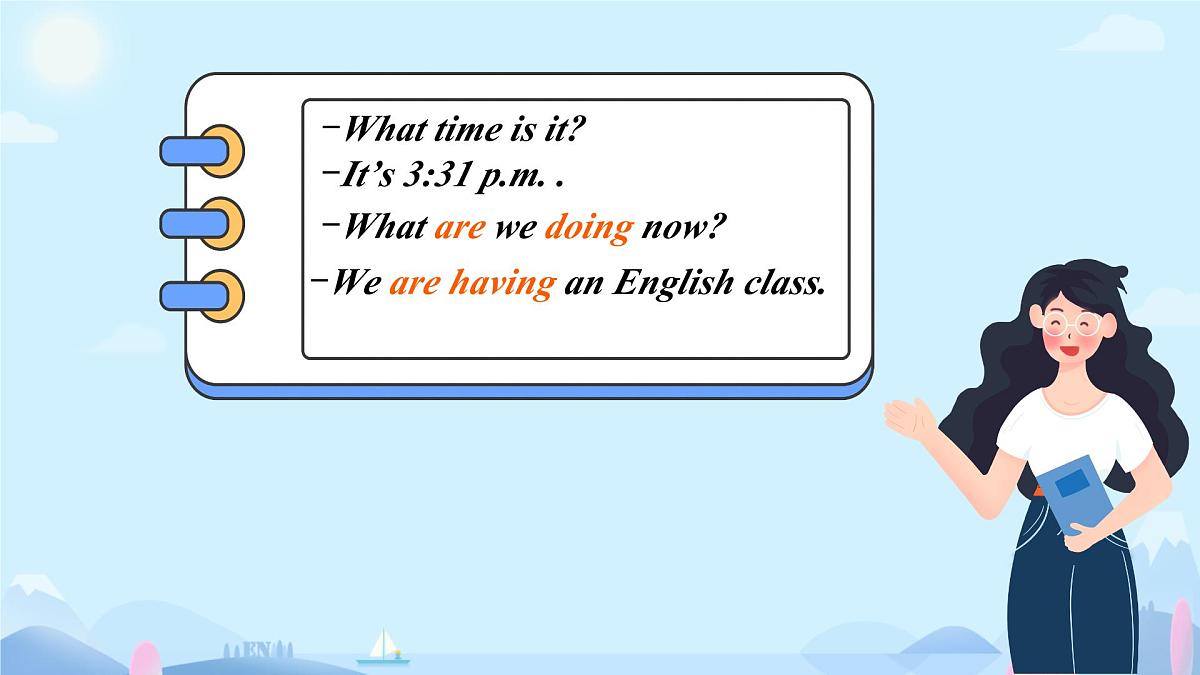 −What time is it?
−It’s 3:31 p.m. .
−What are we doing now?
−We are having an English class.